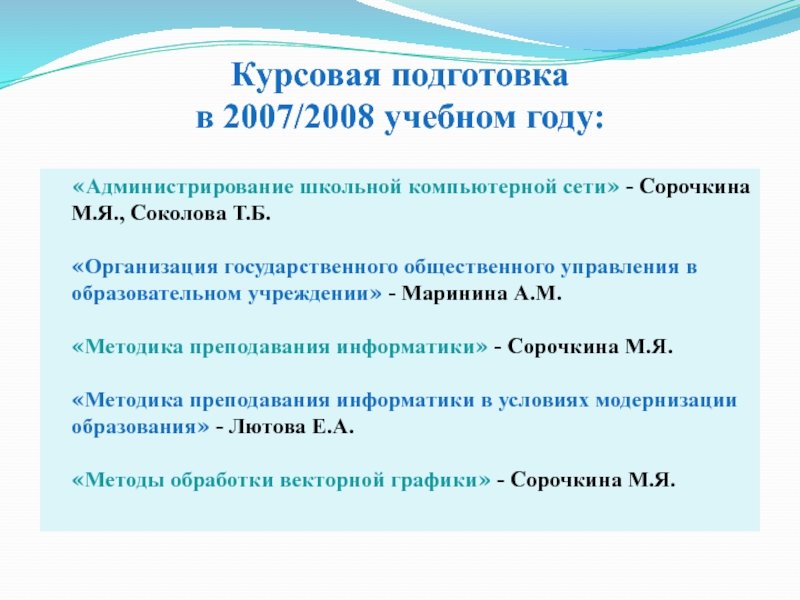 Курсовая подготовка
в 2007/2008 учебном году:

«Администрирование школьной компьютерной сети» - Сорочкина М.Я., Соколова Т.Б.

«Организация государственного общественного управления в образовательном учреждении» - Маринина А.М.

«Методика преподавания информатики» - Сорочкина М.Я.

«Методика преподавания информатики в условиях модернизации образования» - Лютова Е.А.

«Методы обработки векторной графики» - Сорочкина М.Я.